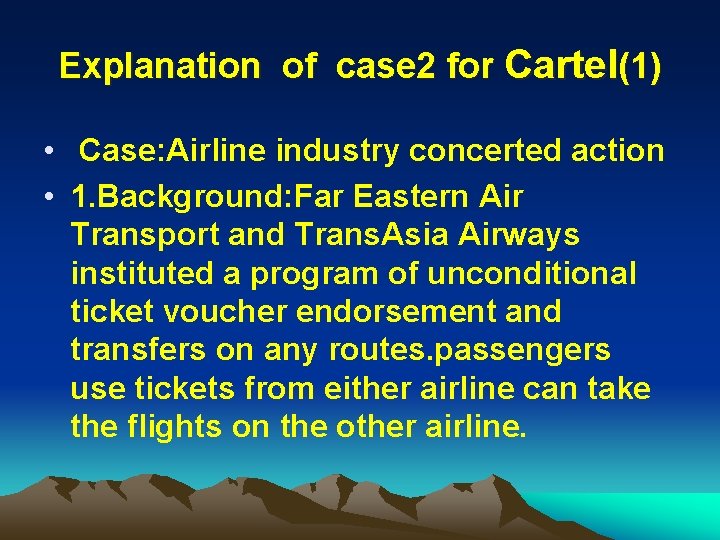 Explanation of case2 for Cartel(1)

• Case:Airline industry concerted action

• 1.Background:Far Eastern Air Transport and TransAsia Airways instituted a program of unconditional ticket voucher endorsement and transfers on any routes.passengers use tickets from either airline can take the flights on the other airline.